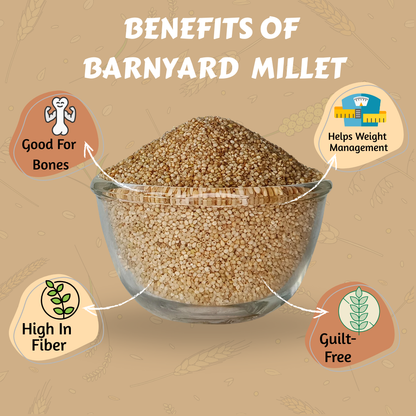 BENEFITS OF BARNYARD MILLET

Good For Bones

Helps Weight Management

High In Fiber

Guilt-Free